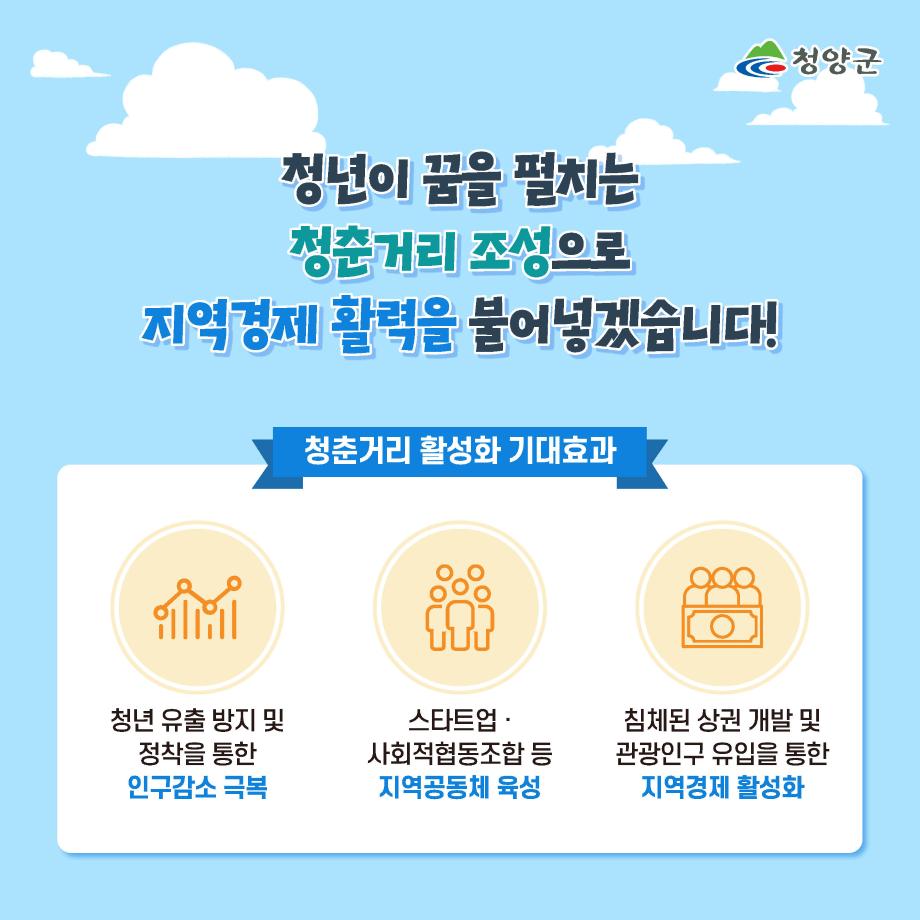 청양군

청년이 꿈을 펼치는
청춘거리 조성으로
지역경제 활력을 불어넣겠습니다!

청춘거리 활성화 기대효과

청년 유출 방지 및 정착을 통한
인구감소 극복

스타트업 · 사회적협동조합 등
지역공동체 육성

침체된 상권 개발 및 관광인구 유입을 통한
지역경제 활성화